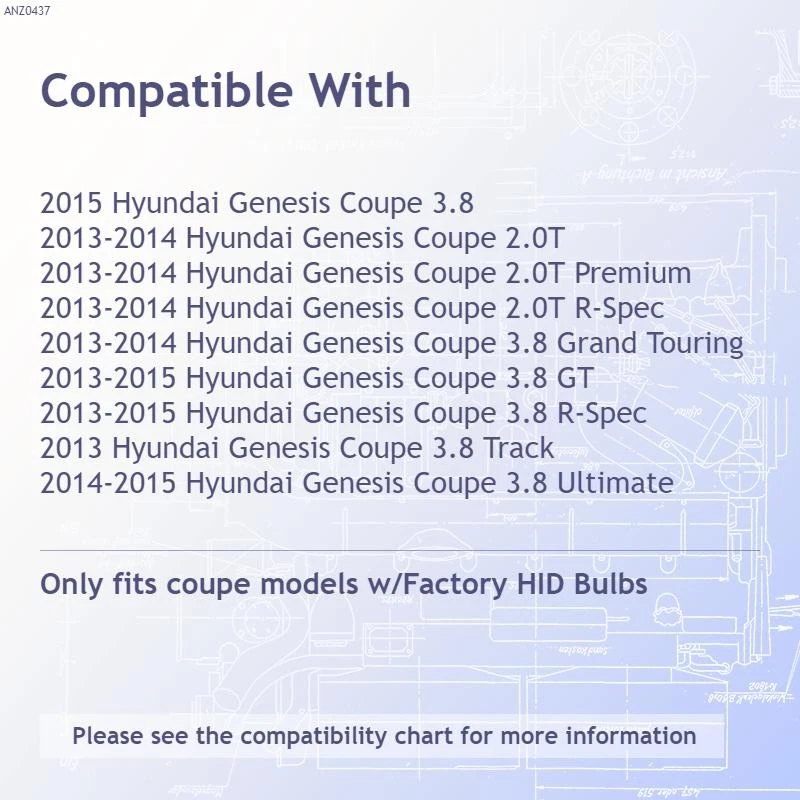 ANZ0437

Compatible With

2015 Hyundai Genesis Coupe 3.8
2013-2014 Hyundai Genesis Coupe 2.0T
2013-2014 Hyundai Genesis Coupe 2.0T Premium
2013-2014 Hyundai Genesis Coupe 2.0T R-Spec
2013-2014 Hyundai Genesis Coupe 3.8 Grand Touring
2013-2015 Hyundai Genesis Coupe 3.8 GT
2013-2015 Hyundai Genesis Coupe 3.8 R-Spec
2013 Hyundai Genesis Coupe 3.8 Track
2014-2015 Hyundai Genesis Coupe 3.8 Ultimate

Only fits coupe models w/Factory HID Bulbs

Please see the compatibility chart for more information